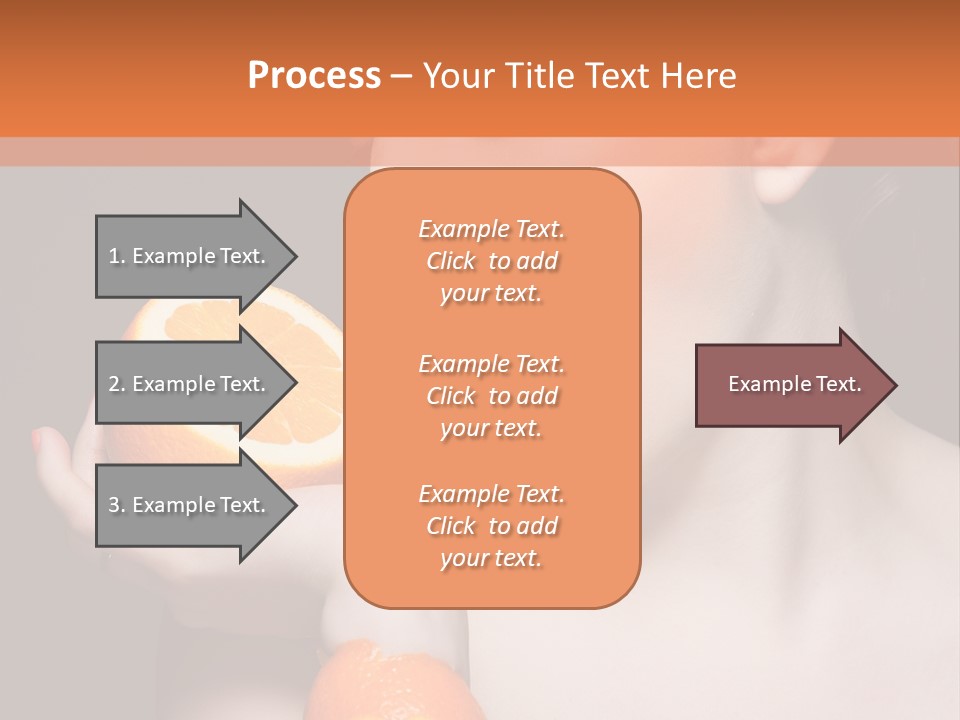 Process – Your Title Text Here

1. Example Text.

2. Example Text.

3. Example Text.

Example Text. Click to add your text.

Example Text. Click to add your text.

Example Text. Click to add your text.

Example Text.